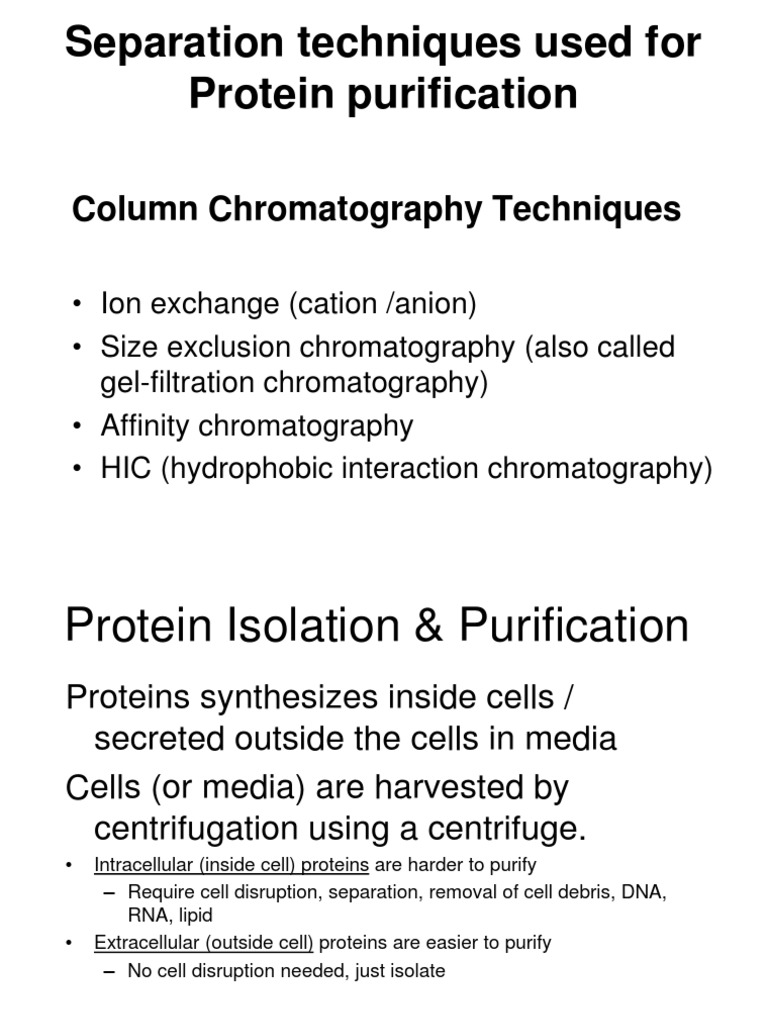 Separation techniques used for Protein purification

Column Chromatography Techniques

• Ion exchange (cation /anion)
• Size exclusion chromatography (also called gel-filtration chromatography)
• Affinity chromatography
• HIC (hydrophobic interaction chromatography)

Protein Isolation & Purification

Proteins synthesizes inside cells / secreted outside the cells in media

Cells (or media) are harvested by centrifugation using a centrifuge.

• Intracellular (inside cell) proteins are harder to purify
– Require cell disruption, separation, removal of cell debris, DNA, RNA, lipid
• Extracellular (outside cell) proteins are easier to purify
– No cell disruption needed, just isolate